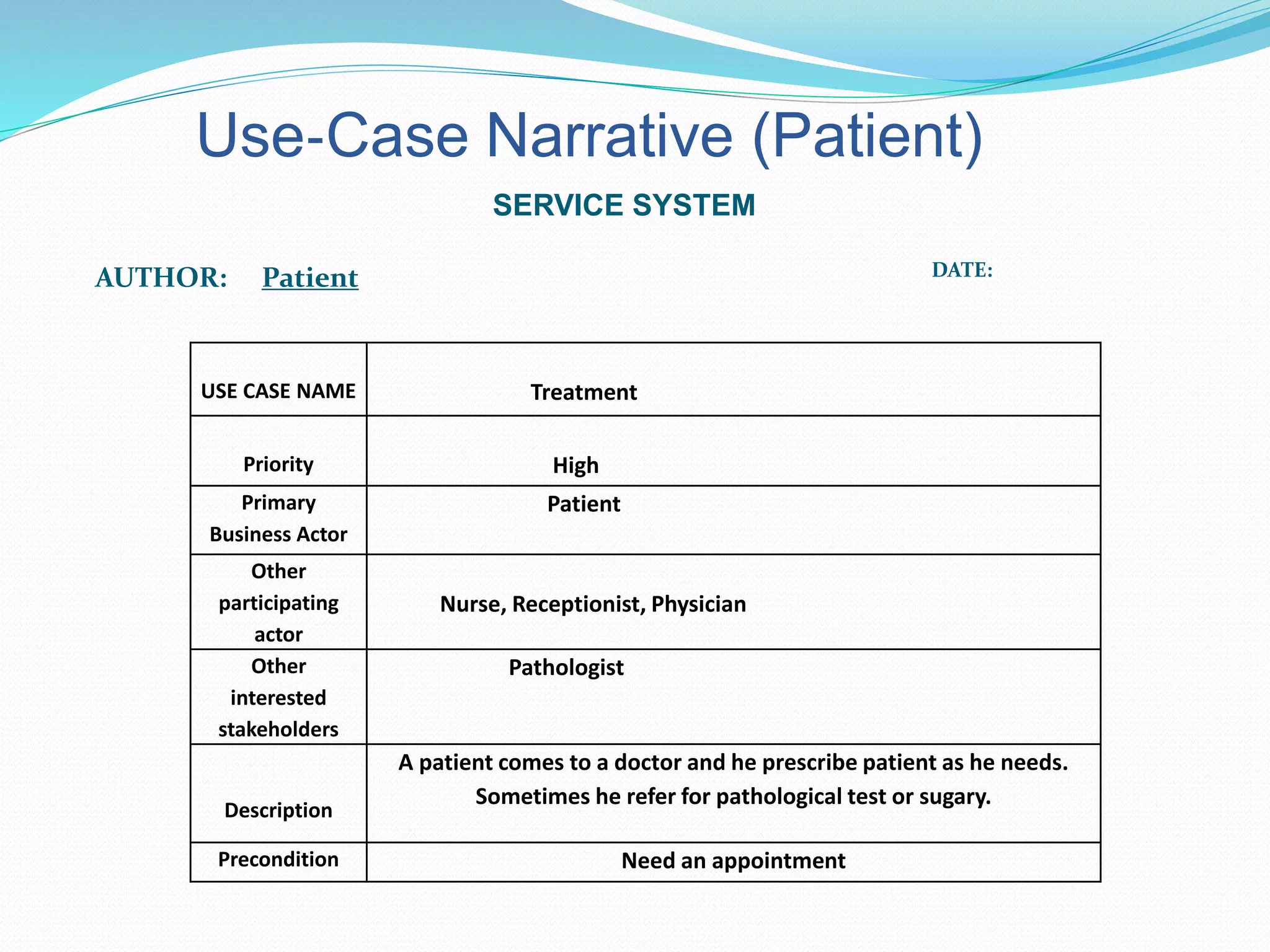 Use-Case Narrative (Patient)

SERVICE SYSTEM

AUTHOR: Patient

DATE:

| USE CASE NAME | Treatment |
|---|---|
| Priority | High |
| Primary Business Actor | Patient |
| Other participating actor | Nurse, Receptionist, Physician |
| Other interested stakeholders | Pathologist |
| Description | A patient comes to a doctor and he prescribe patient as he needs. Sometimes he refer for pathological test or sugary. |
| Precondition | Need an appointment |